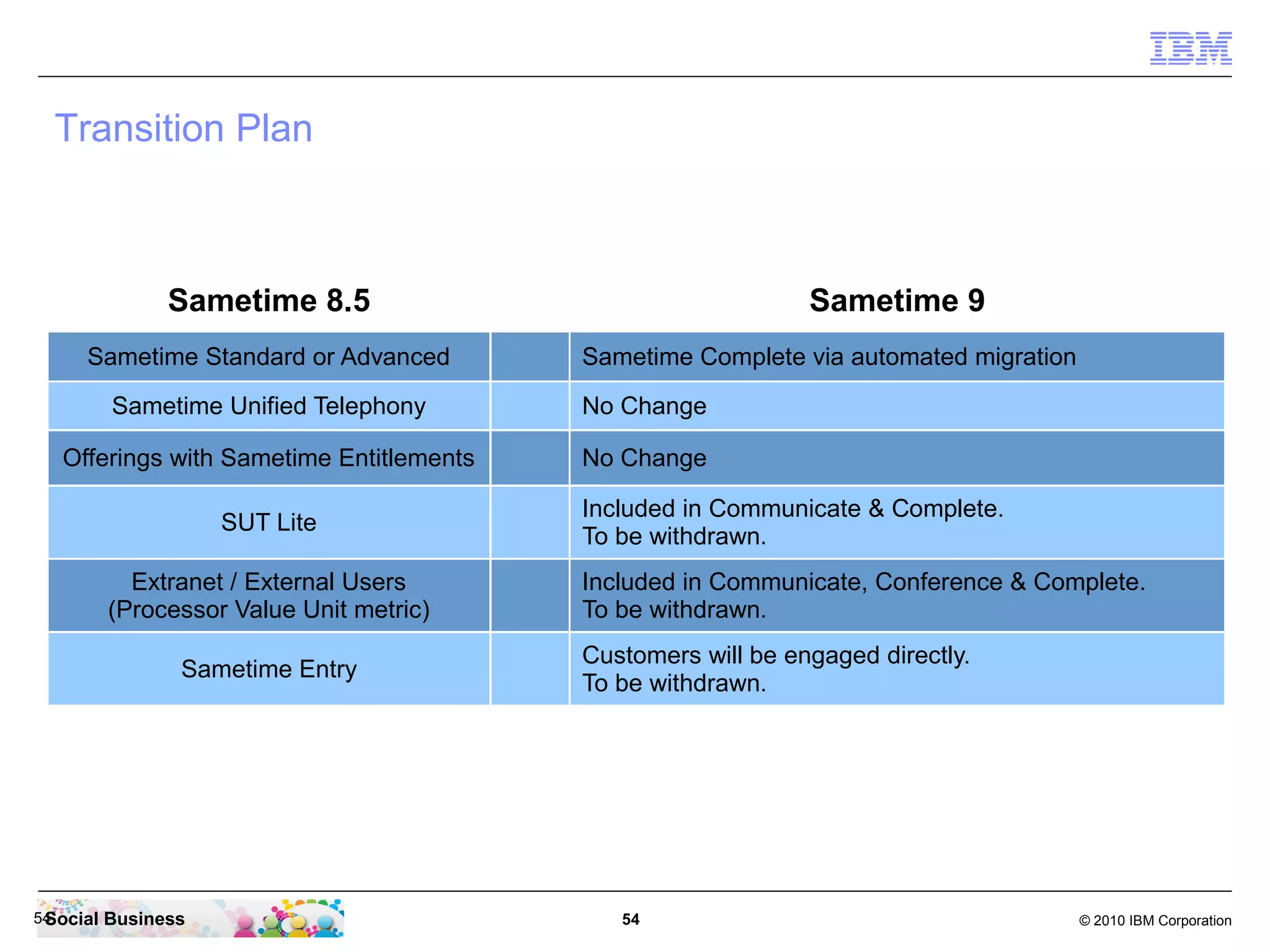 IBM

Transition Plan

| Sametime 8.5 | | Sametime 9 |
|---|---|---|
| Sametime Standard or Advanced | | Sametime Complete via automated migration |
| Sametime Unified Telephony | | No Change |
| Offerings with Sametime Entitlements | | No Change |
| SUT Lite | | Included in Communicate & Complete. To be withdrawn. |
| Extranet / External Users (Processor Value Unit metric) | | Included in Communicate, Conference & Complete. To be withdrawn. |
| Sametime Entry | | Customers will be engaged directly. To be withdrawn. |

54 Social Business

54

© 2010 IBM Corporation